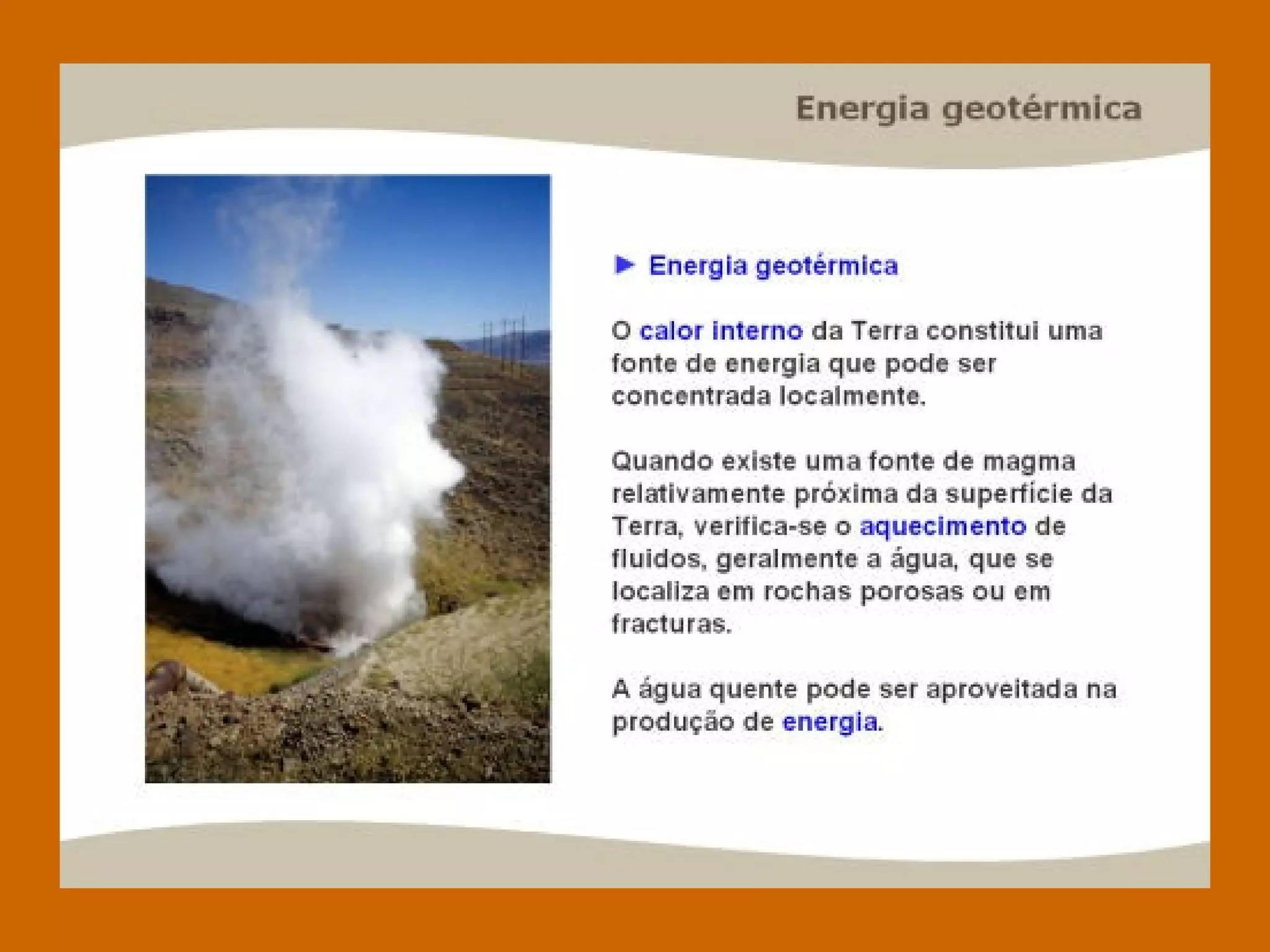 Energia geotérmica

► Energia geotérmica

O calor interno da Terra constitui uma fonte de energia que pode ser concentrada localmente.

Quando existe uma fonte de magma relativamente próxima da superfície da Terra, verifica-se o aquecimento de fluidos, geralmente a água, que se localiza em rochas porosas ou em fracturas.

A água quente pode ser aproveitada na produção de energia.